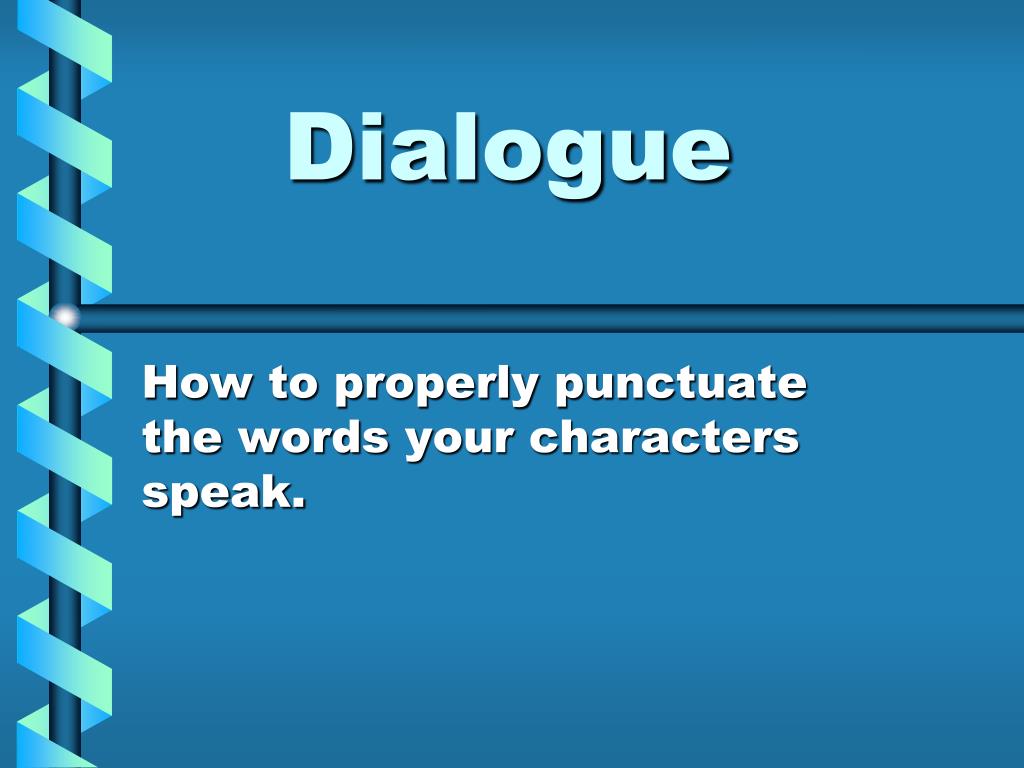 Dialogue

How to properly punctuate the words your characters speak.